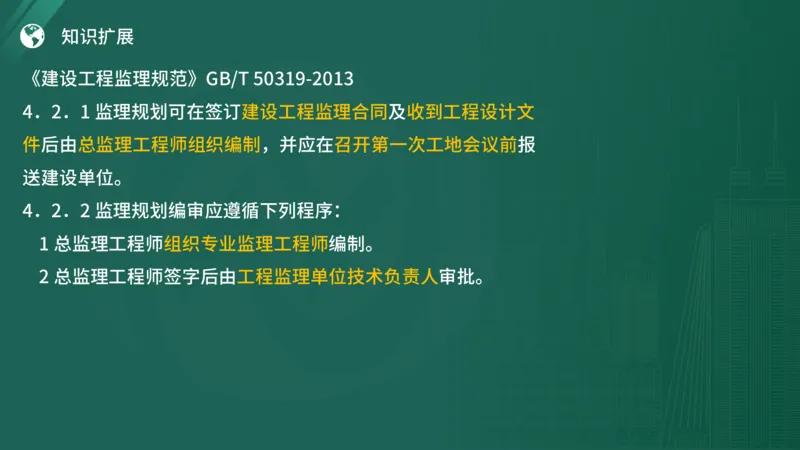 知识扩展

《建设工程监理规范》GB/T 50319-2013

4．2．1 监理规划可在签订建设工程监理合同及收到工程设计文件后由总监理工程师组织编制，并应在召开第一次工地会议前报送建设单位。

4．2．2 监理规划编审应遵循下列程序：

1 总监理工程师组织专业监理工程师编制。

2 总监理工程师签字后由工程监理单位技术负责人审批。